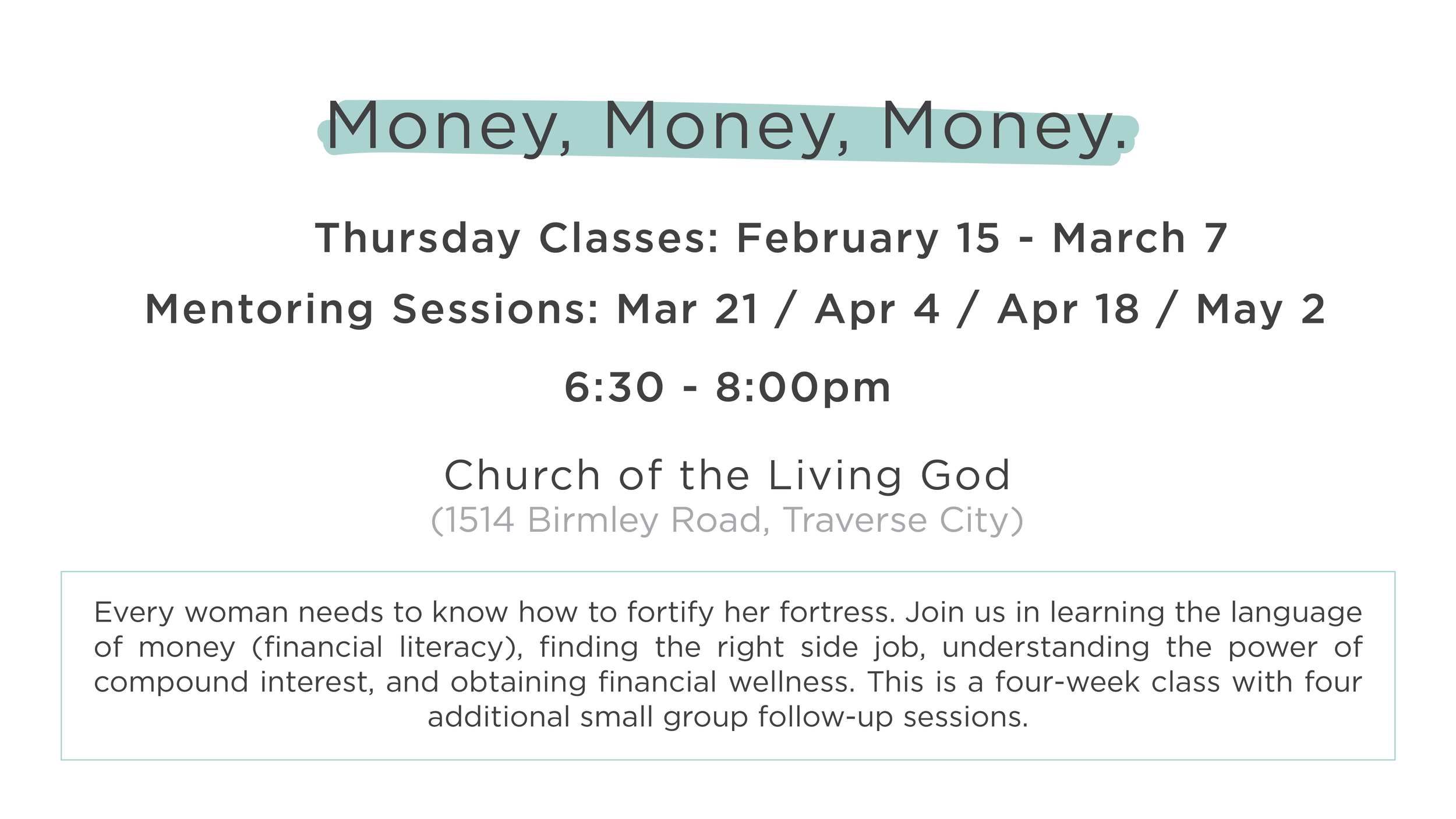 Money, Money, Money.

Thursday Classes: February 15 - March 7

Mentoring Sessions: Mar 21 / Apr 4 / Apr 18 / May 2

6:30 - 8:00pm

Church of the Living God
(1514 Birmley Road, Traverse City)

Every woman needs to know how to fortify her fortress. Join us in learning the language of money (financial literacy), finding the right side job, understanding the power of compound interest, and obtaining financial wellness. This is a four-week class with four additional small group follow-up sessions.